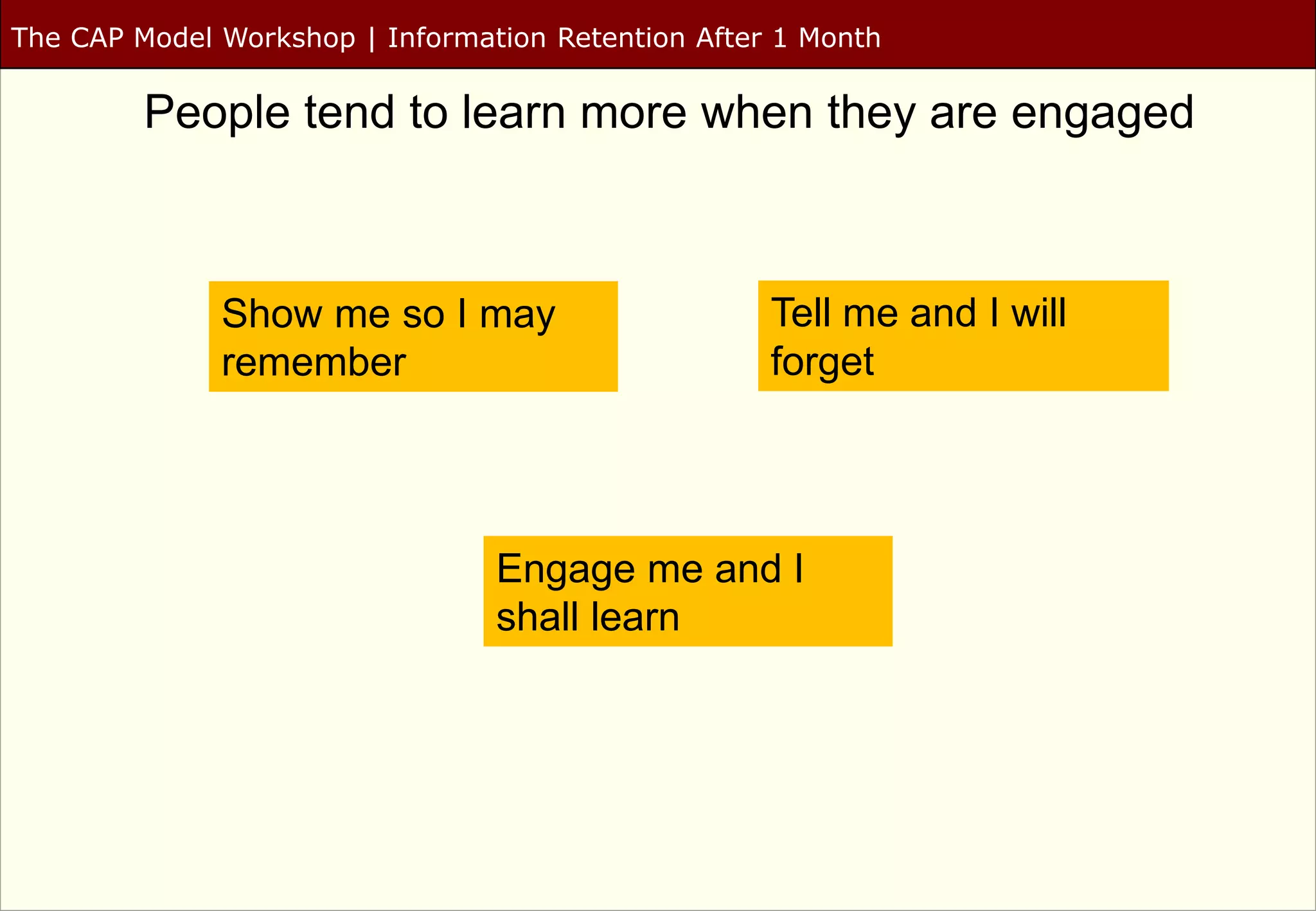 The CAP Model Workshop | Information Retention After 1 Month

People tend to learn more when they are engaged

Show me so I may remember

Tell me and I will forget

Engage me and I shall learn